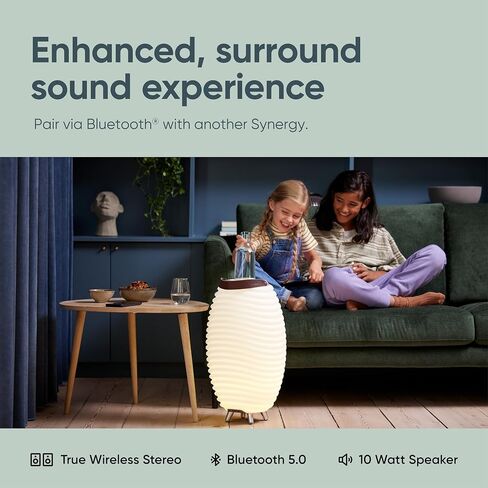 Enhanced, surround sound experience

Pair via Bluetooth® with another Synergy.

True Wireless Stereo    Bluetooth 5.0    10 Watt Speaker